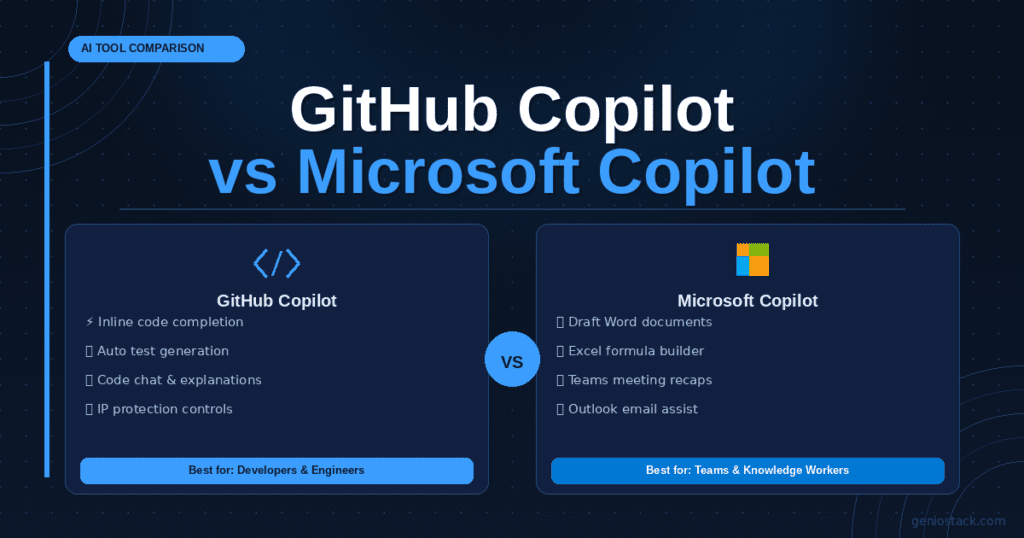 AI TOOL COMPARISON

GitHub Copilot
vs Microsoft Copilot

</>

GitHub Copilot

⚡ Inline code completion
Auto test generation
Code chat & explanations
IP protection controls

Best for: Developers & Engineers

VS

Microsoft Copilot

Draft Word documents
Excel formula builder
Teams meeting recaps
Outlook email assist

Best for: Teams & Knowledge Workers

geniostack.com